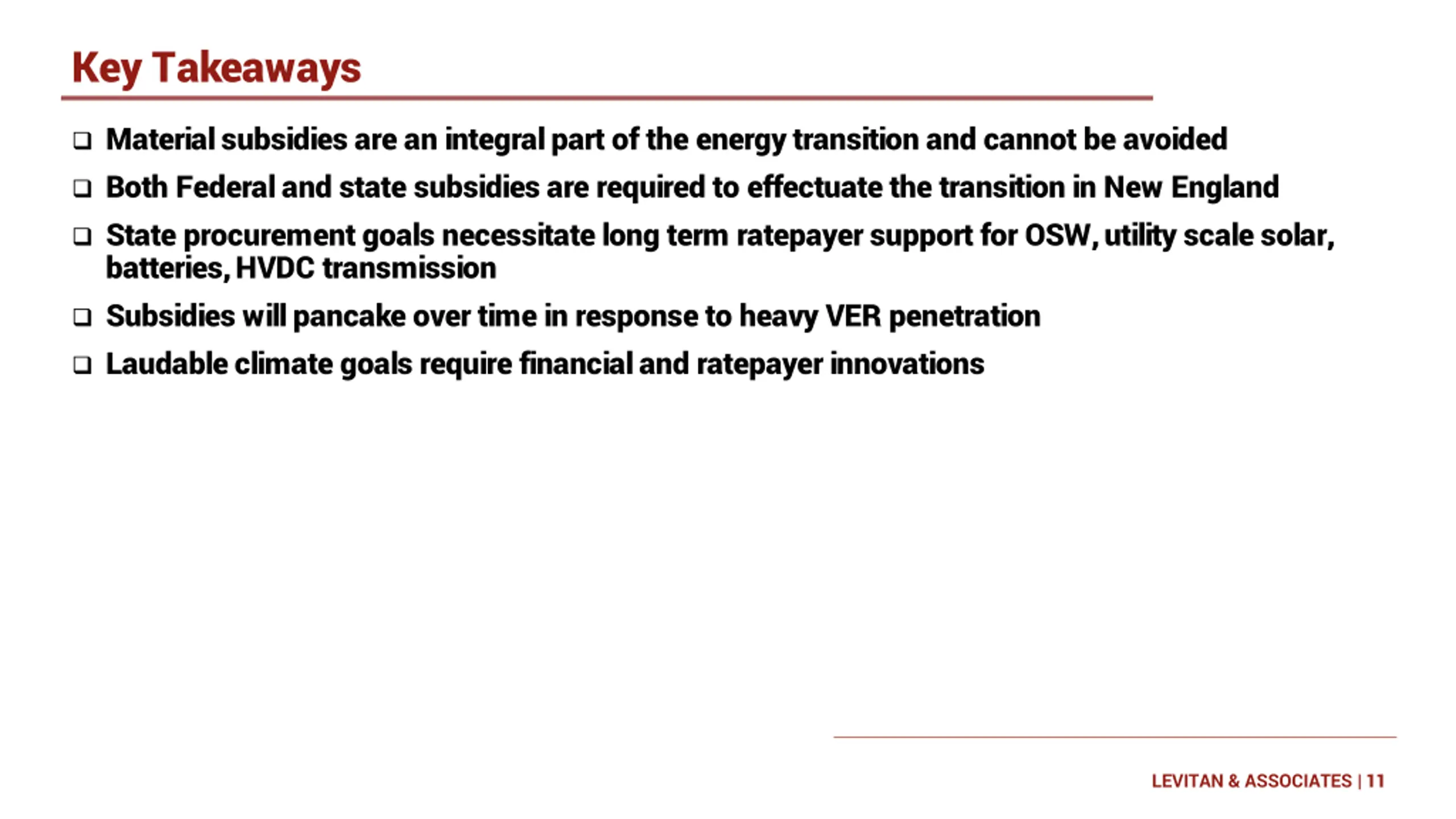 Key Takeaways

❑ Material subsidies are an integral part of the energy transition and cannot be avoided

❑ Both Federal and state subsidies are required to effectuate the transition in New England

❑ State procurement goals necessitate long term ratepayer support for OSW, utility scale solar, batteries, HVDC transmission

❑ Subsidies will pancake over time in response to heavy VER penetration

❑ Laudable climate goals require financial and ratepayer innovations

LEVITAN & ASSOCIATES | 11